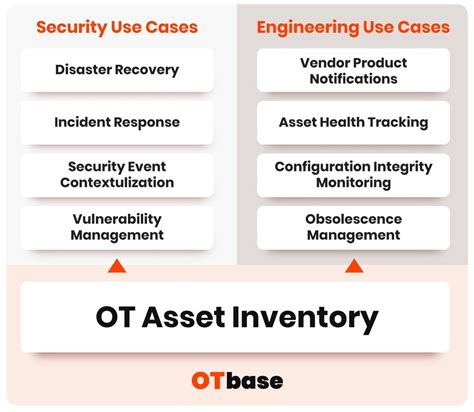 Security Use Cases

Disaster Recovery

Incident Response

Security Event Contextulization

Vulnerability Management

Engineering Use Cases

Vendor Product Notifications

Asset Health Tracking

Configuration Integrity Monitoring

Obsolescence Management

OT Asset Inventory

OTbase